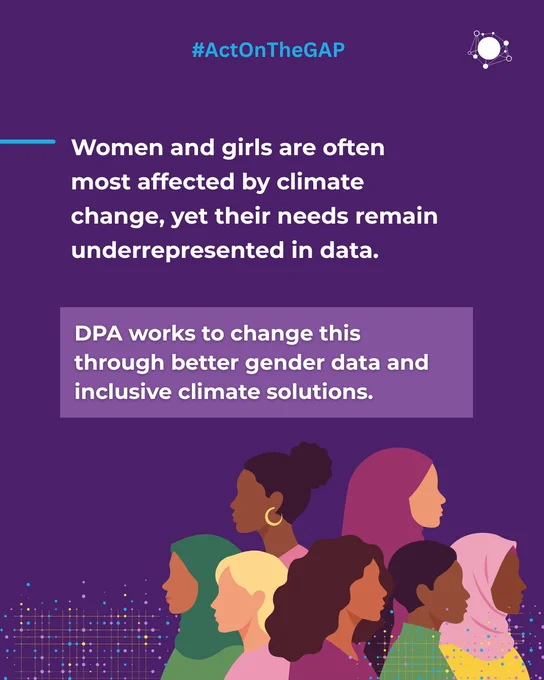 #ActOnTheGAP

Women and girls are often most affected by climate change, yet their needs remain underrepresented in data.

DPA works to change this through better gender data and inclusive climate solutions.